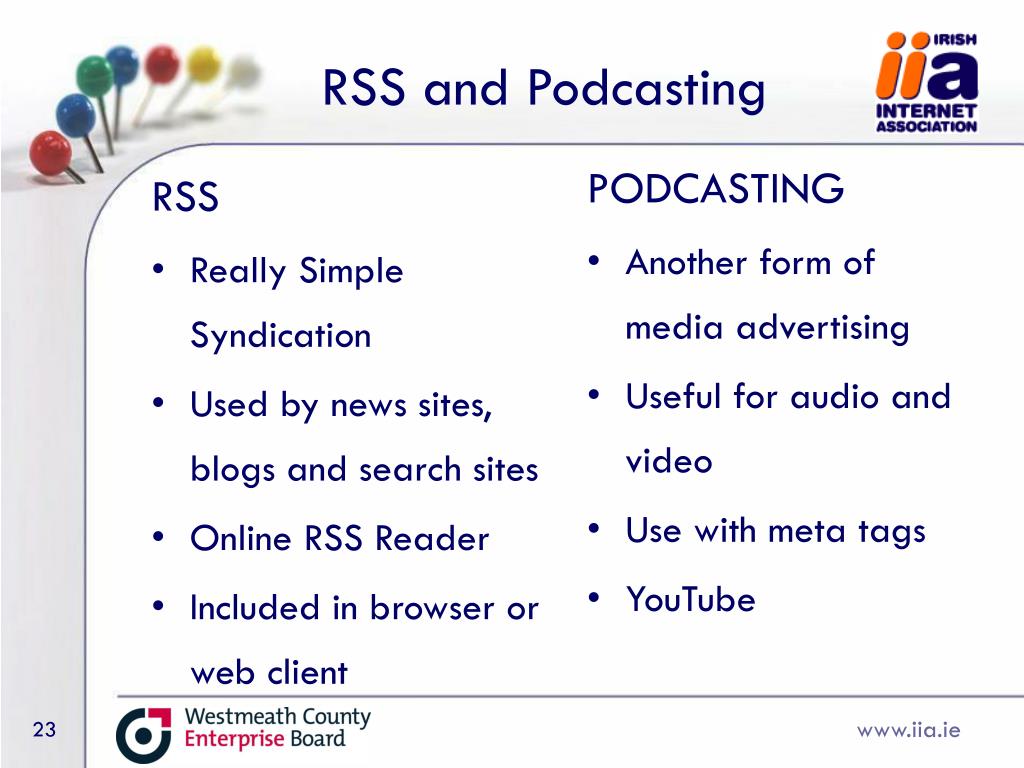 RSS and Podcasting

iia IRISH INTERNET ASSOCIATION

RSS

• Really Simple Syndication
• Used by news sites, blogs and search sites
• Online RSS Reader
• Included in browser or web client

PODCASTING

• Another form of media advertising
• Useful for audio and video
• Use with meta tags
• YouTube

23

Westmeath County Enterprise Board

www.iia.ie